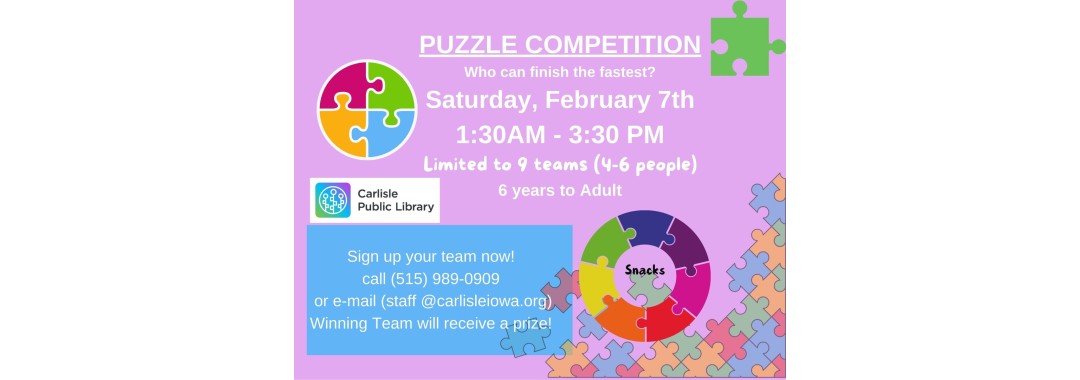 PUZZLE COMPETITION

Who can finish the fastest?

Saturday, February 7th

1:30AM - 3:30 PM

Limited to 9 teams (4-6 people)

6 years to Adult

Carlisle Public Library

Sign up your team now!
call (515) 989-0909
or e-mail (staff @carlisleiowa.org)
Winning Team will receive a prize!

Snacks